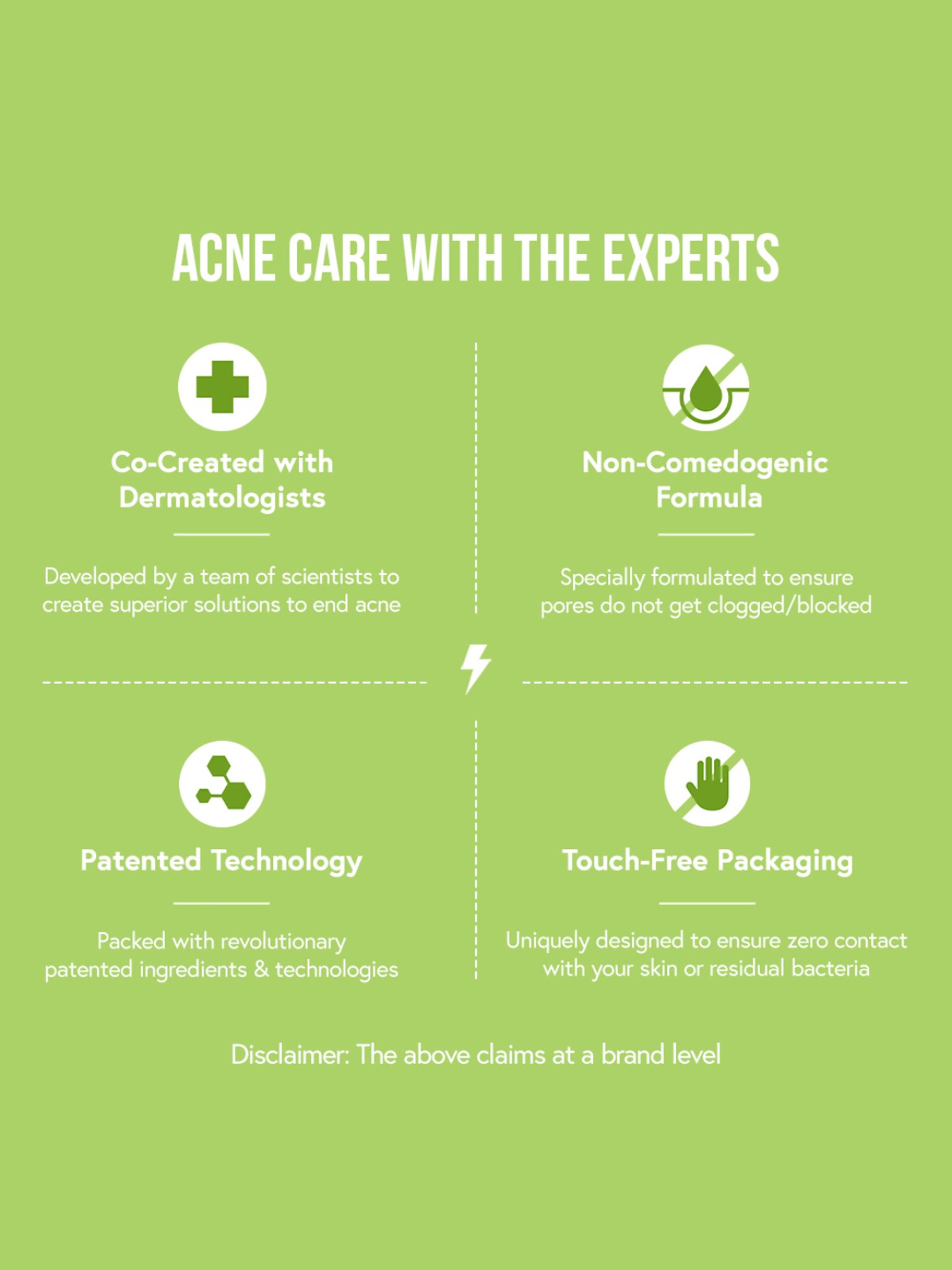 ACNE CARE WITH THE EXPERTS

Co-Created with Dermatologists

Developed by a team of scientists to create superior solutions to end acne

Non-Comedogenic Formula

Specially formulated to ensure pores do not get clogged/blocked

Patented Technology

Packed with revolutionary patented ingredients & technologies

Touch-Free Packaging

Uniquely designed to ensure zero contact with your skin or residual bacteria

Disclaimer: The above claims at a brand level